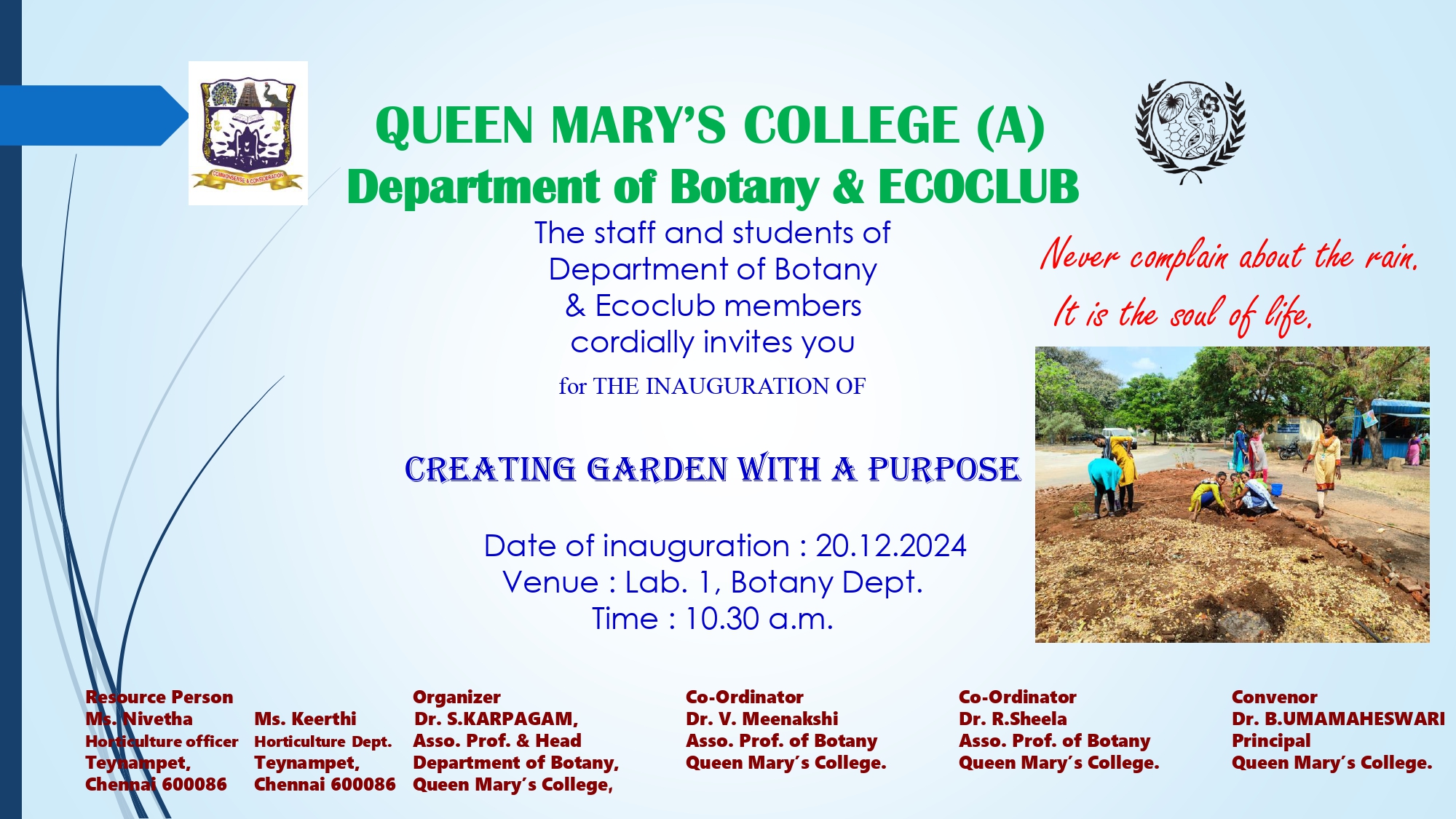 COMMONSENSE & CONSIDERATION

QUEEN MARY'S COLLEGE (A)
Department of Botany & ECOCLUB

The staff and students of Department of Botany & Ecoclub members cordially invites you

for THE INAUGURATION OF

CREATING GARDEN WITH A PURPOSE

Date of inauguration : 20.12.2024
Venue : Lab. 1, Botany Dept.
Time : 10.30 a.m.

Never complain about the rain.
It is the soul of life.

Resource Person
Ms. Nivetha
Horticulture officer
Teynampet,
Chennai 600086

Ms. Keerthi
Horticulture Dept.
Teynampet,
Chennai 600086

Organizer
Dr. S.KARPAGAM,
Asso. Prof. & Head
Department of Botany,
Queen Mary's College,

Co-Ordinator
Dr. V. Meenakshi
Asso. Prof. of Botany
Queen Mary's College.

Co-Ordinator
Dr. R.Sheela
Asso. Prof. of Botany
Queen Mary's College.

Convenor
Dr. B.UMAMAHESWARI
Principal
Queen Mary's College.